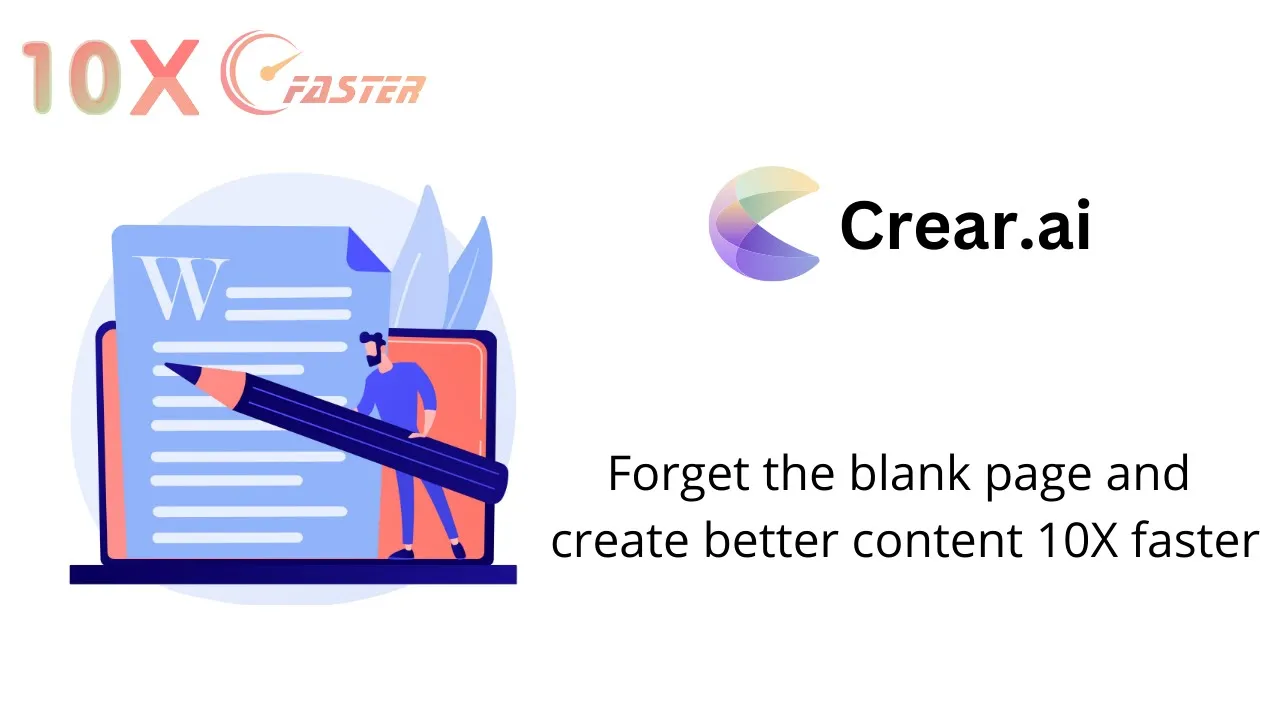 10X FASTER

W

Crear.ai

Forget the blank page and create better content 10X faster